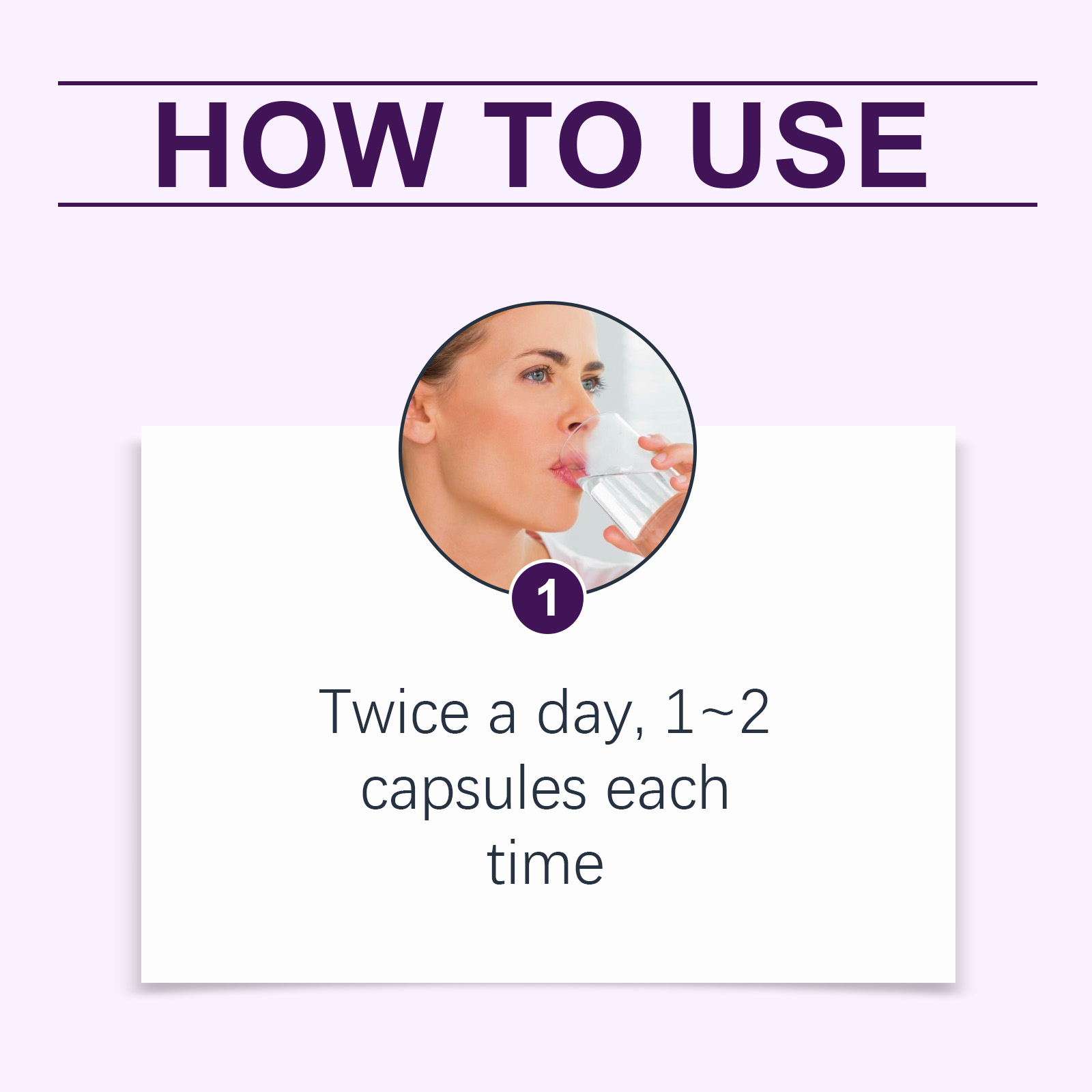 HOW TO USE

1

Twice a day, 1~2 capsules each time